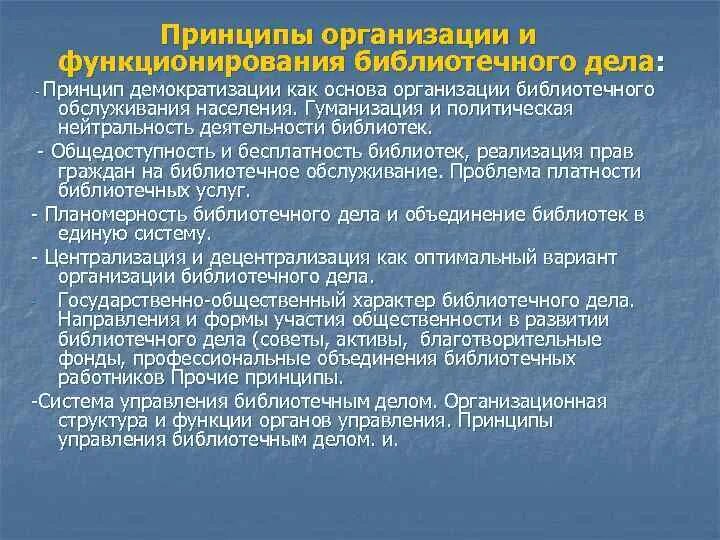 Принципы организации и функционирования библиотечного дела:

- Принцип демократизации как основа организации библиотечного обслуживания населения. Гуманизация и политическая нейтральность деятельности библиотек.

- Общедоступность и бесплатность библиотек, реализация прав граждан на библиотечное обслуживание. Проблема платности библиотечных услуг.

- Планомерность библиотечного дела и объединение библиотек в единую систему.

- Централизация и децентрализация как оптимальный вариант организации библиотечного дела.

- Государственно-общественный характер библиотечного дела. Направления и формы участия общественности в развитии библиотечного дела (советы, активы, благотворительные фонды, профессиональные объединения библиотечных работников Прочие принципы.

-Система управления библиотечным делом. Организационная структура и функции органов управления. Принципы управления библиотечным делом. и.